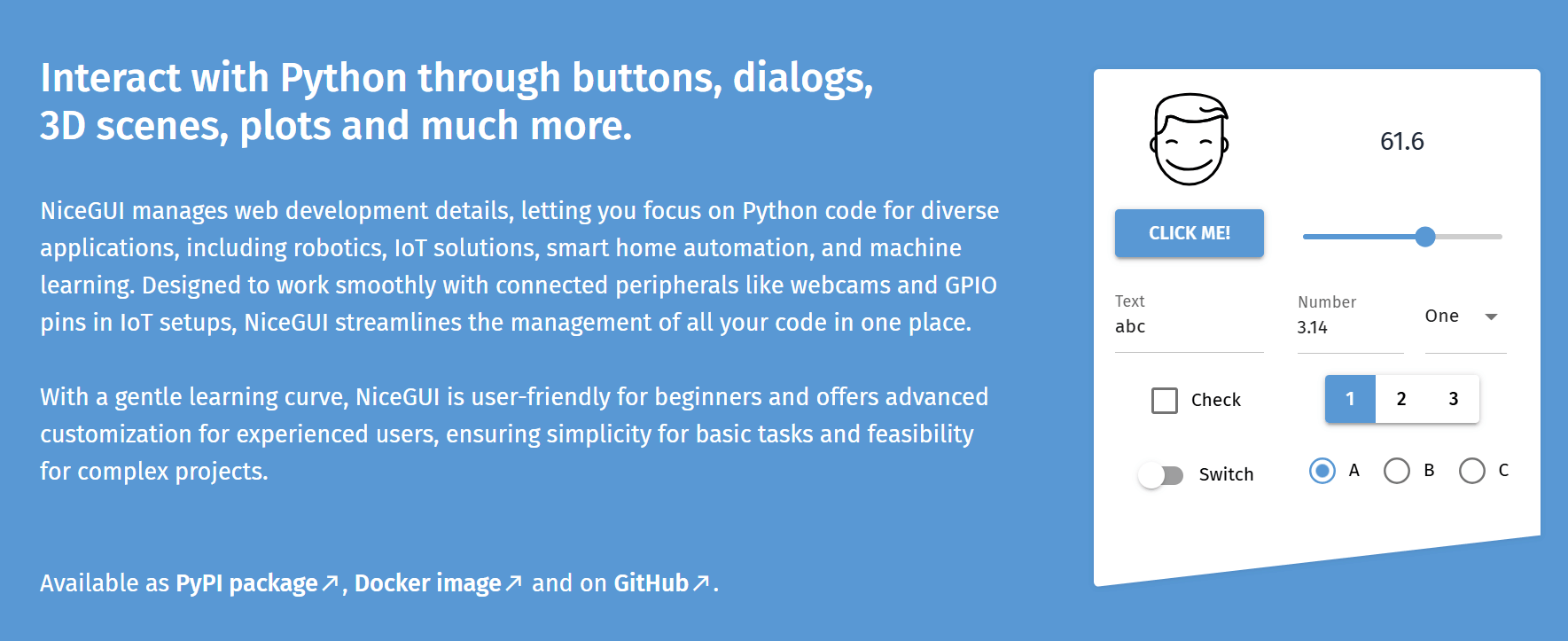 Interact with Python through buttons, dialogs, 3D scenes, plots and much more.

NiceGUI manages web development details, letting you focus on Python code for diverse applications, including robotics, IoT solutions, smart home automation, and machine learning. Designed to work smoothly with connected peripherals like webcams and GPIO pins in IoT setups, NiceGUI streamlines the management of all your code in one place.

With a gentle learning curve, NiceGUI is user-friendly for beginners and offers advanced customization for experienced users, ensuring simplicity for basic tasks and feasibility for complex projects.

Available as PyPI package↗, Docker image↗ and on GitHub↗.

61.6

CLICK ME!

Text
abc

Number
3.14

One

Check

1 2 3

Switch

A B C